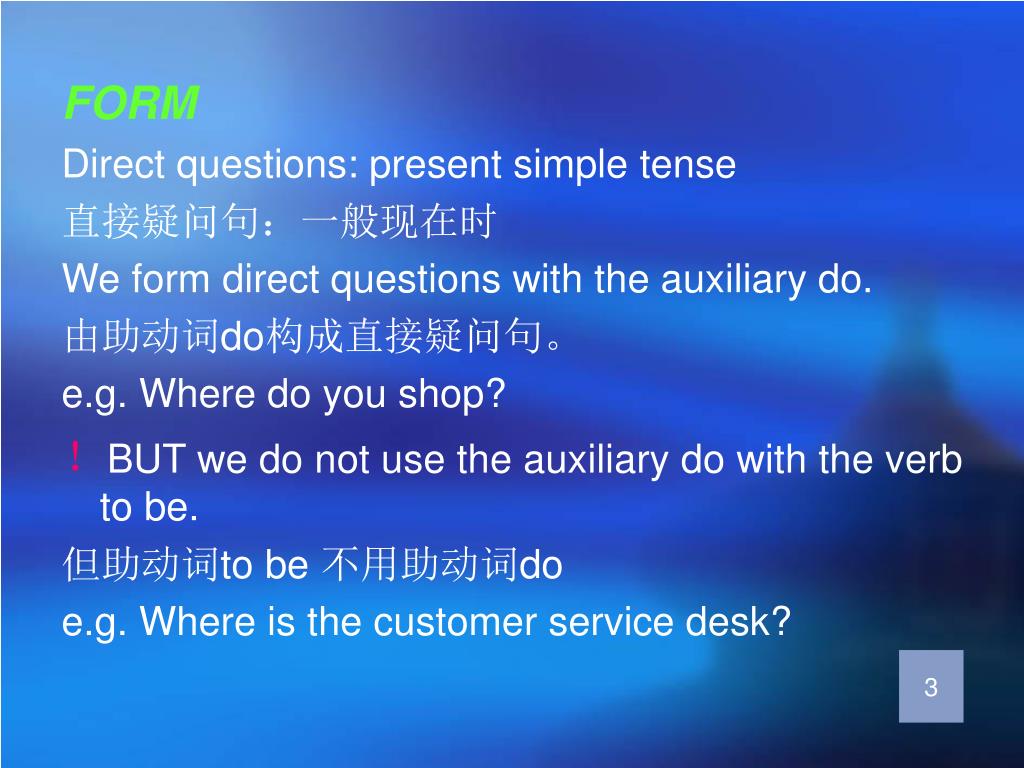 FORM

Direct questions: present simple tense

直接疑问句：一般现在时

We form direct questions with the auxiliary do.

由助动词do构成直接疑问句。

e.g. Where do you shop?

！ BUT we do not use the auxiliary do with the verb to be.

但助动词to be 不用助动词do

e.g. Where is the customer service desk?

3